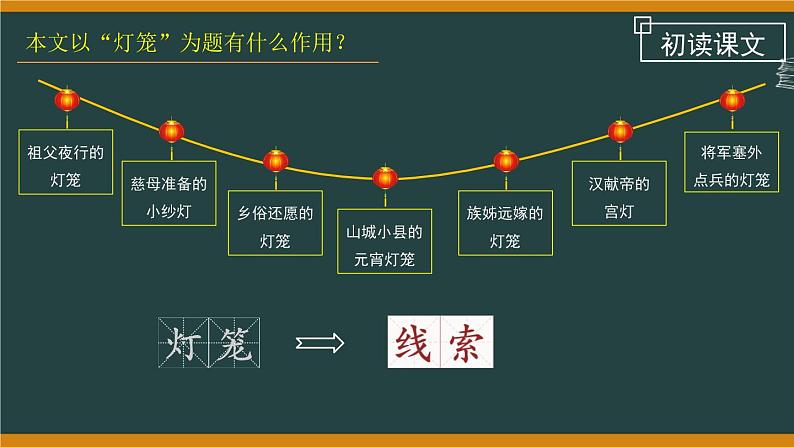 本文以“灯笼”为题有什么作用？

初读课文

祖父夜行的灯笼

慈母准备的小纱灯

乡俗还愿的灯笼

山城小县的元宵灯笼

族姊远嫁的灯笼

汉献帝的宫灯

将军塞外点兵的灯笼

灯笼

线索